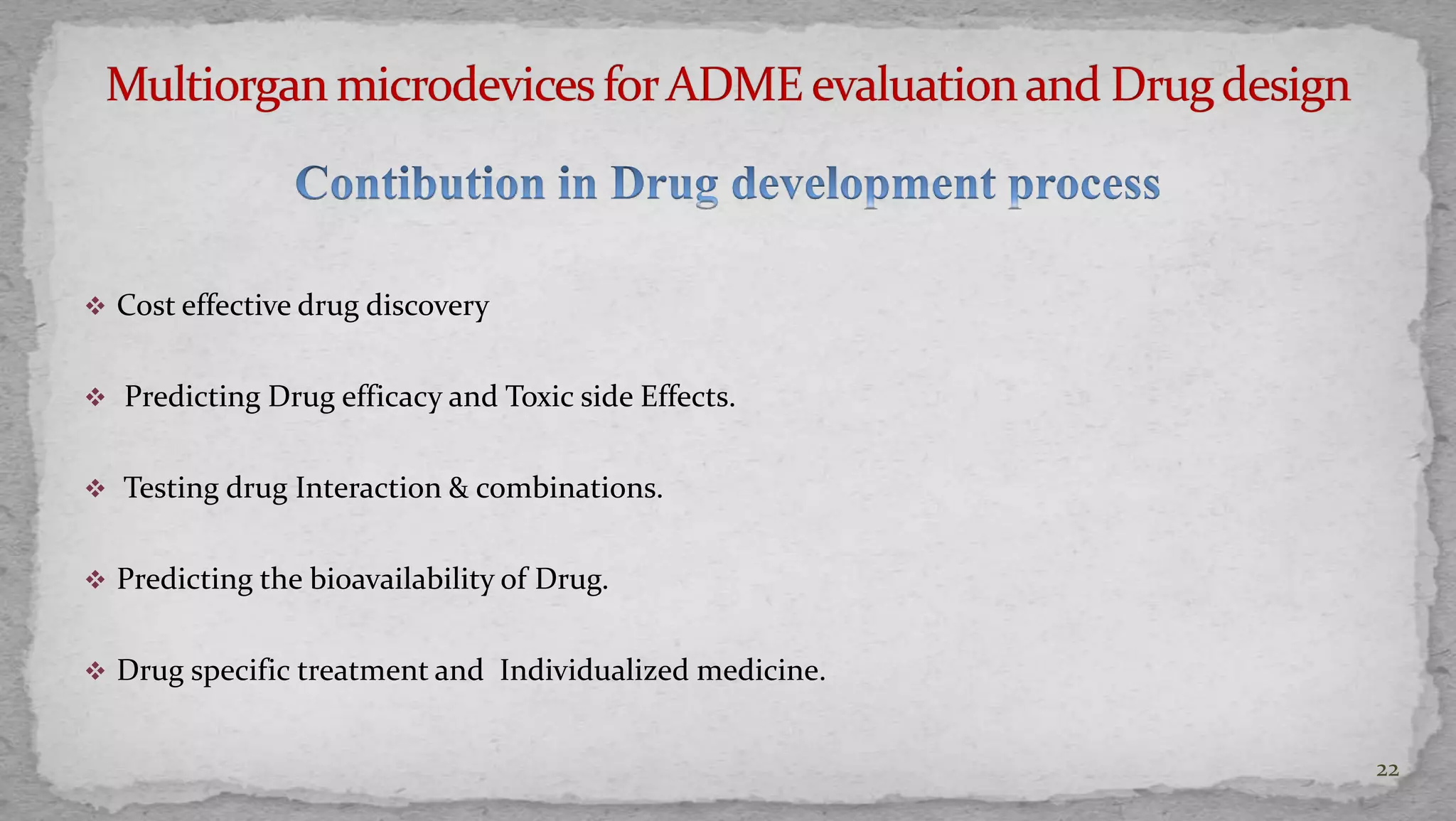 Multiorgan microdevices for ADME evaluation and Drug design

Contibution in Drug development process

❖ Cost effective drug discovery

❖ Predicting Drug efficacy and Toxic side Effects.

❖ Testing drug Interaction & combinations.

❖ Predicting the bioavailability of Drug.

❖ Drug specific treatment and Individualized medicine.

22